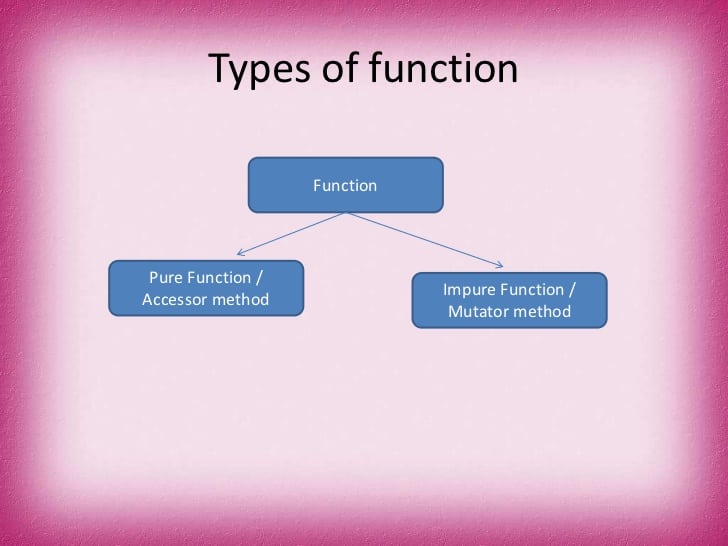 Types of function

Function

Pure Function / Accessor method

Impure Function / Mutator method